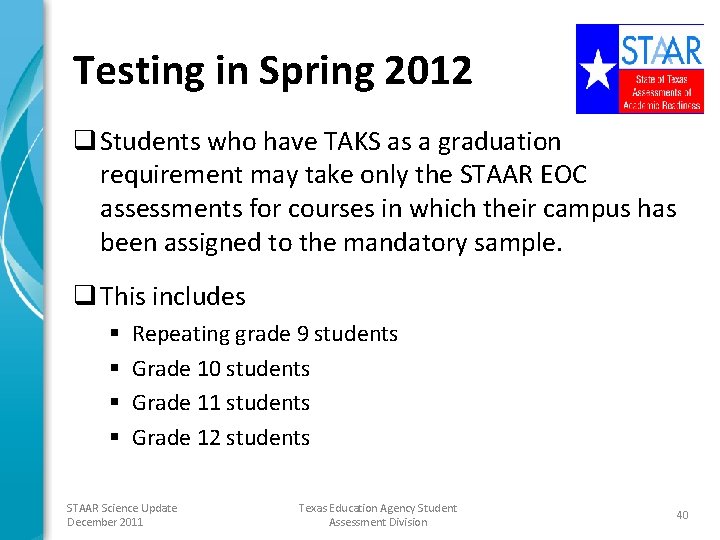 Testing in Spring 2012

STAAR
State of Texas Assessments of Academic Readiness

❑ Students who have TAKS as a graduation requirement may take only the STAAR EOC assessments for courses in which their campus has been assigned to the mandatory sample.

❑ This includes
▪ Repeating grade 9 students
▪ Grade 10 students
▪ Grade 11 students
▪ Grade 12 students

STAAR Science Update
December 2011

Texas Education Agency Student Assessment Division

40